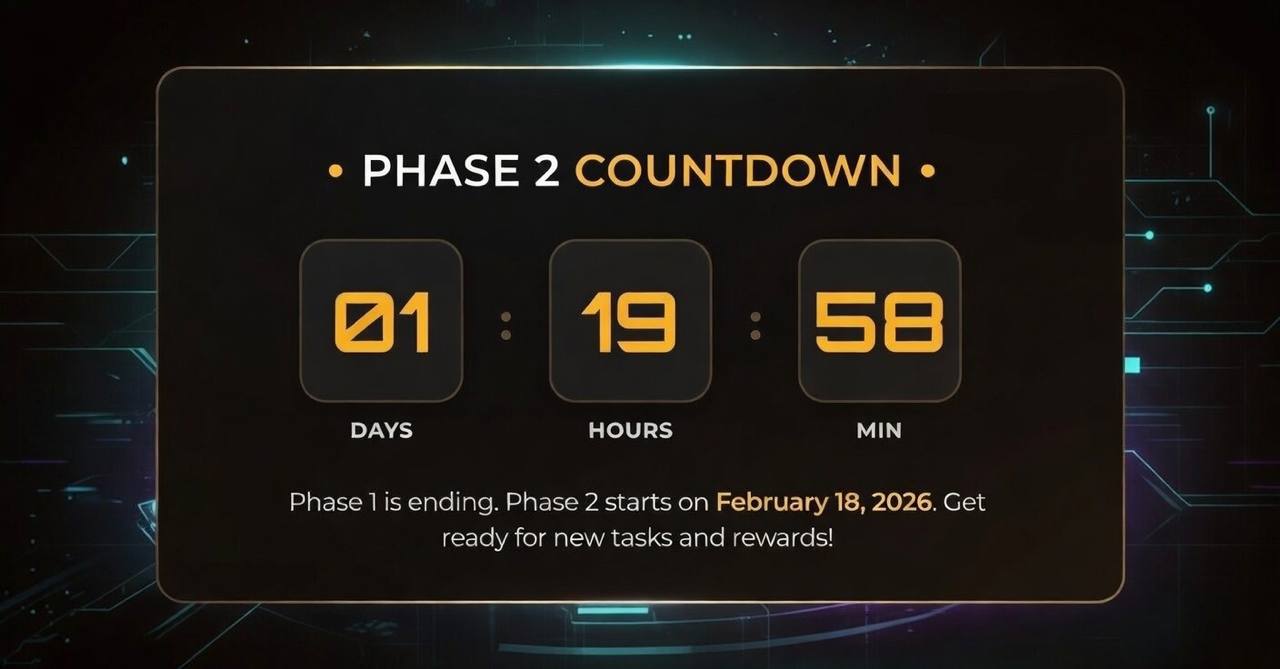 • PHASE 2 COUNTDOWN •

01 : 19 : 58

DAYS HOURS MIN

Phase 1 is ending. Phase 2 starts on February 18, 2026. Get ready for new tasks and rewards!